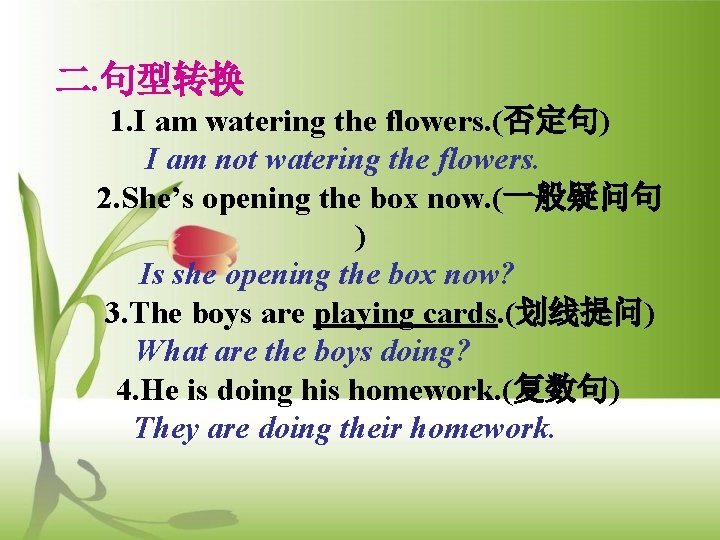 二.句型转换

1.I am watering the flowers.(否定句)

I am not watering the flowers.

2.She's opening the box now.(一般疑问句)

Is she opening the box now?

3.The boys are playing cards.(划线提问)

What are the boys doing?

4.He is doing his homework.(复数句)

They are doing their homework.